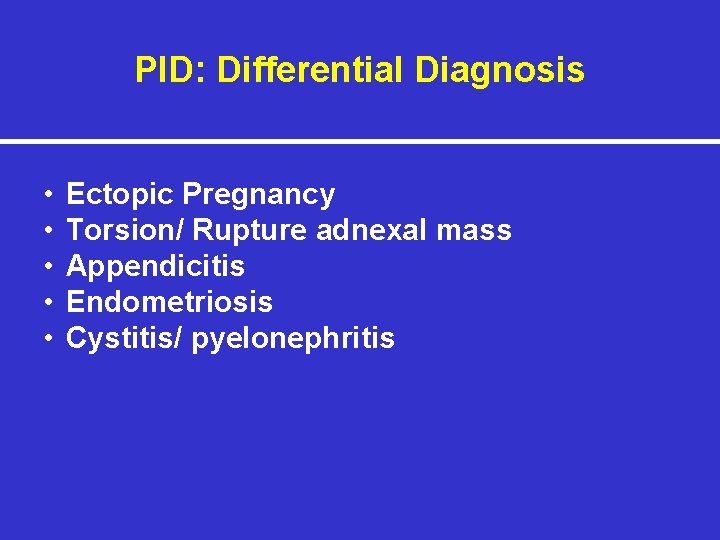 PID: Differential Diagnosis

• Ectopic Pregnancy
• Torsion/ Rupture adnexal mass
• Appendicitis
• Endometriosis
• Cystitis/ pyelonephritis